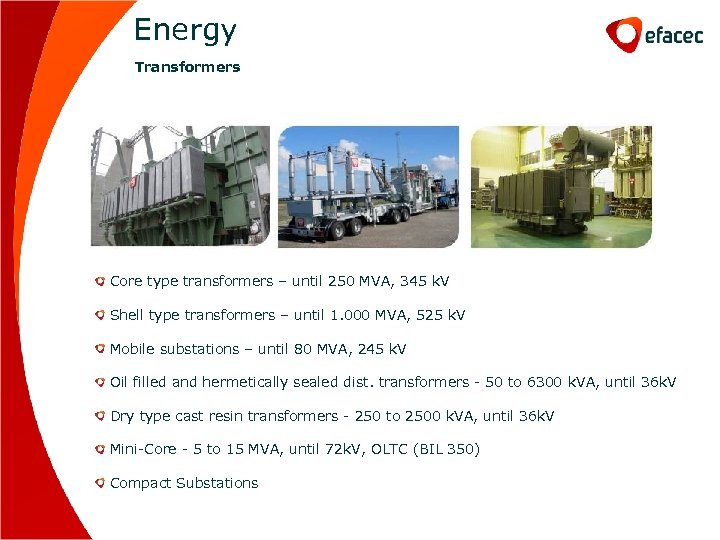 Energy

Transformers

efacec

Core type transformers – until 250 MVA, 345 kV

Shell type transformers – until 1.000 MVA, 525 kV

Mobile substations – until 80 MVA, 245 kV

Oil filled and hermetically sealed dist. transformers - 50 to 6300 kVA, until 36kV

Dry type cast resin transformers - 250 to 2500 kVA, until 36kV

Mini-Core - 5 to 15 MVA, until 72kV, OLTC (BIL 350)

Compact Substations